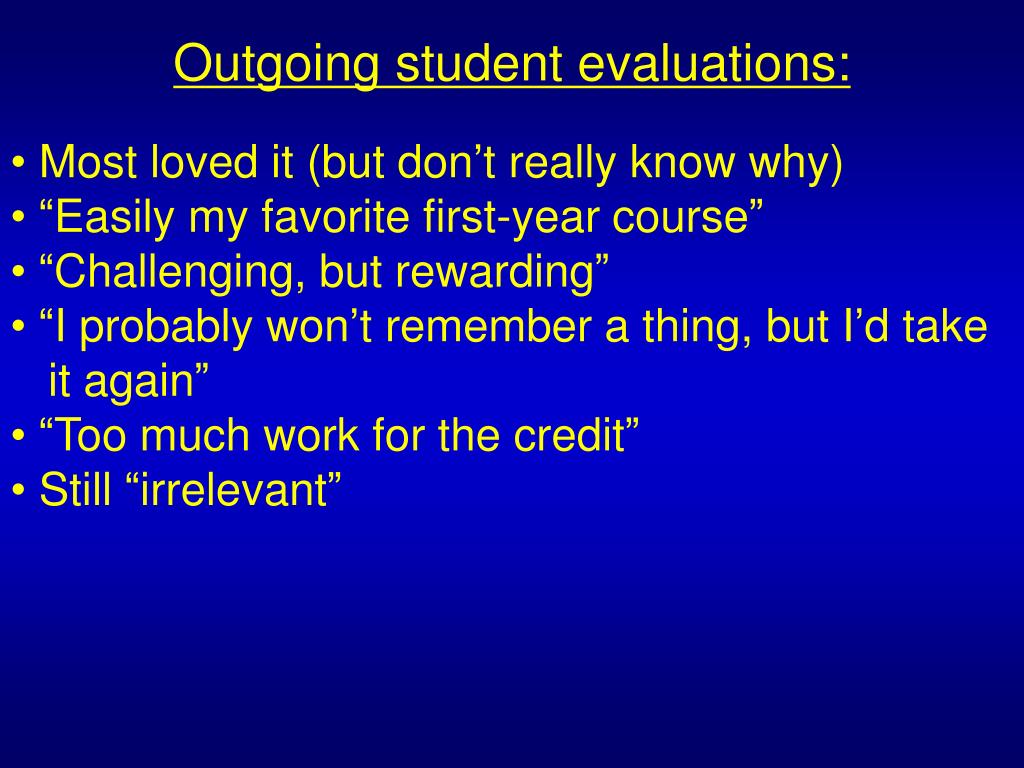 Outgoing student evaluations:

• Most loved it (but don’t really know why)
• “Easily my favorite first-year course”
• “Challenging, but rewarding”
• “I probably won’t remember a thing, but I’d take it again”
• “Too much work for the credit”
• Still “irrelevant”